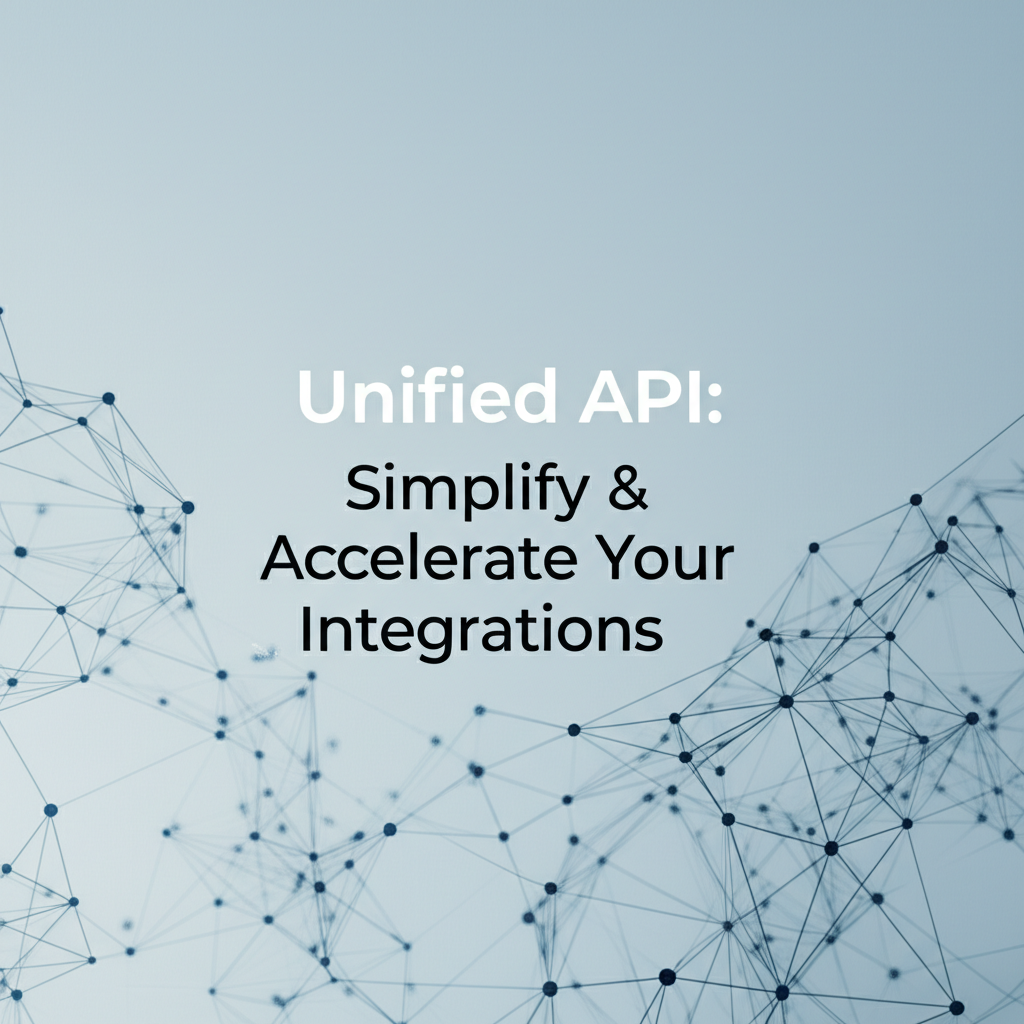 Unified API:

Simplify & Accelerate Your Integrations